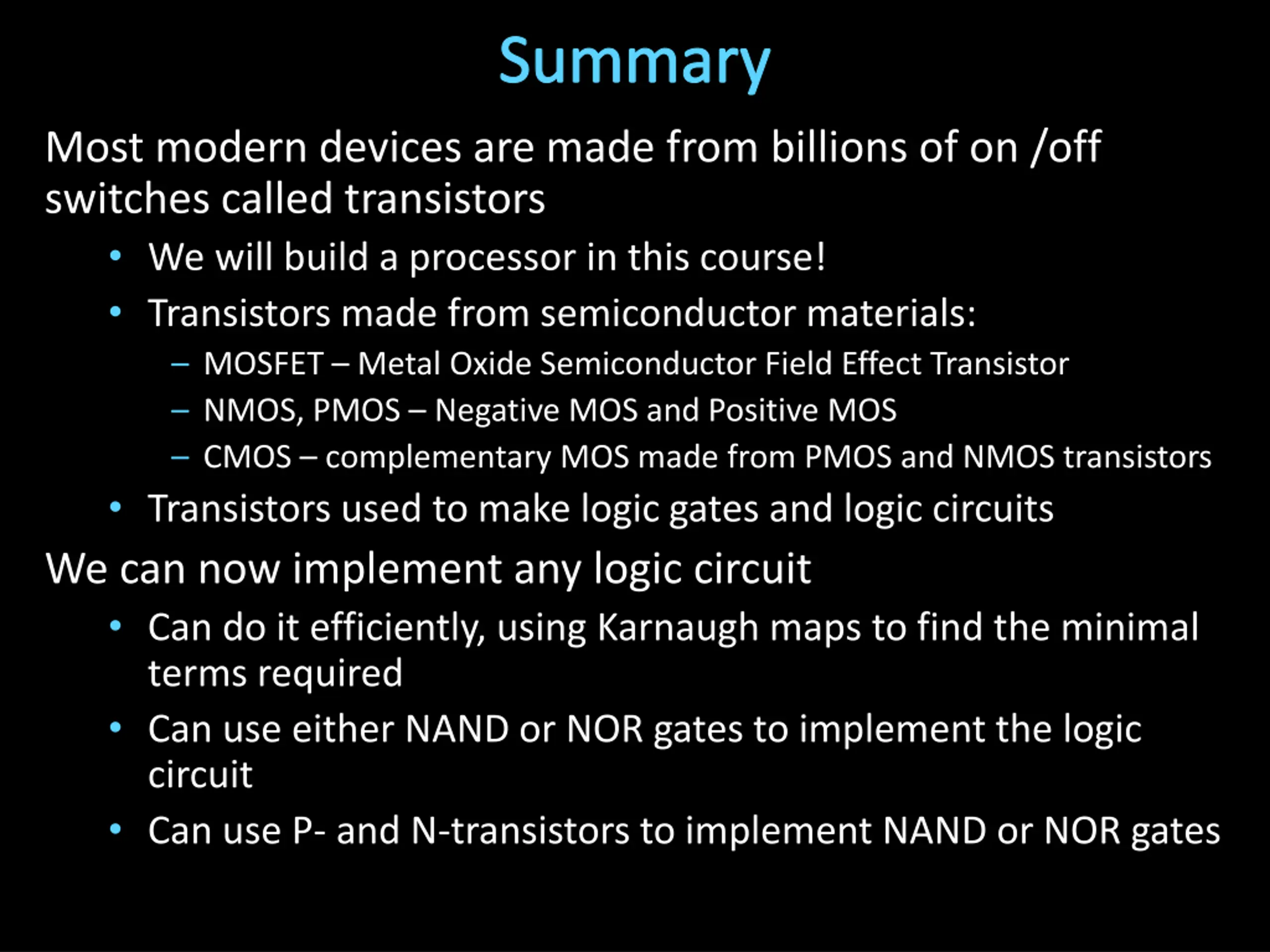 Summary

Most modern devices are made from billions of on /off switches called transistors

• We will build a processor in this course!
• Transistors made from semiconductor materials:
  – MOSFET – Metal Oxide Semiconductor Field Effect Transistor
  – NMOS, PMOS – Negative MOS and Positive MOS
  – CMOS – complementary MOS made from PMOS and NMOS transistors
• Transistors used to make logic gates and logic circuits

We can now implement any logic circuit

• Can do it efficiently, using Karnaugh maps to find the minimal terms required
• Can use either NAND or NOR gates to implement the logic circuit
• Can use P- and N-transistors to implement NAND or NOR gates